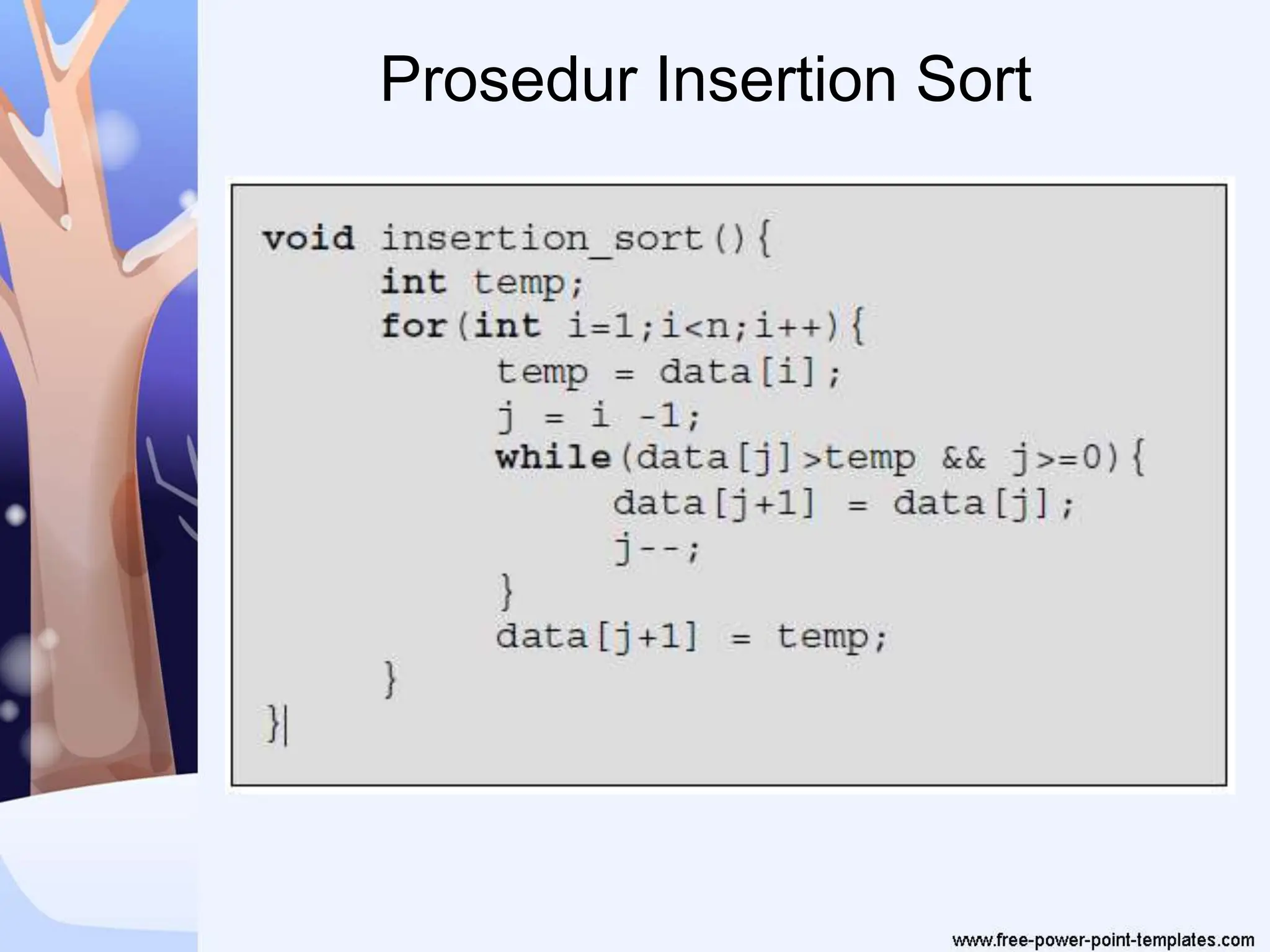 Prosedur Insertion Sort

void insertion_sort(){
    int temp;
    for(int i=1;i<n;i++){
        temp = data[i];
        j = i -1;
        while(data[j]>temp && j>=0){
            data[j+1] = data[j];
            j--;
        }
        data[j+1] = temp;
    }
}

www.free-power-point-templates.com